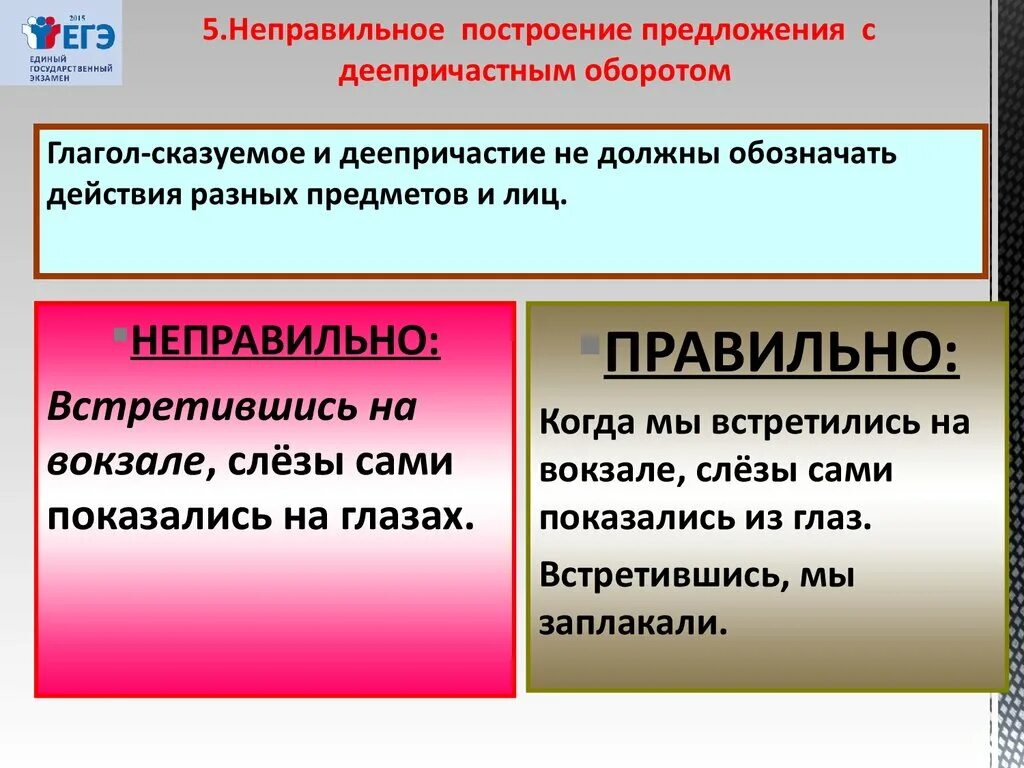 2015
ЕГЭ
ЕДИНЫЙ ГОСУДАРСТВЕННЫЙ ЭКЗАМЕН

5.Неправильное построение предложения с деепричастным оборотом

Глагол-сказуемое и деепричастие не должны обозначать действия разных предметов и лиц.

НЕПРАВИЛЬНО:

Встретившись на вокзале, слёзы сами показались на глазах.

ПРАВИЛЬНО:

Когда мы встретились на вокзале, слёзы сами показались из глаз.

Встретившись, мы заплакали.